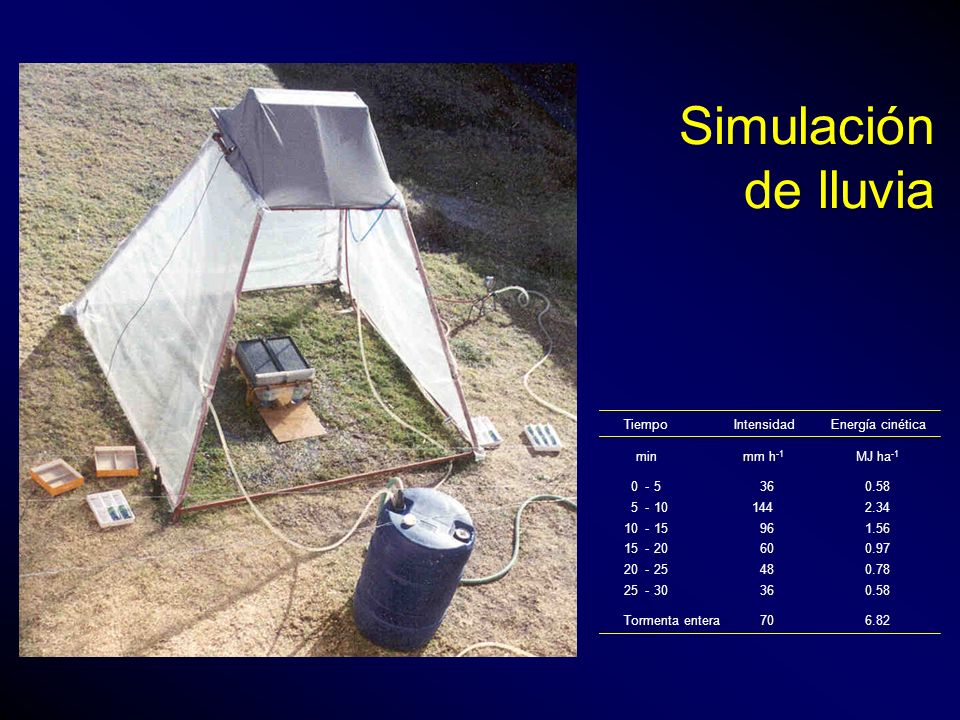 Simulación de lluvia

| Tiempo | Intensidad | Energía cinética |
|---|---|---|
| min | mm h$^{-1}$ | MJ ha$^{-1}$ |
| 0 - 5 | 36 | 0.58 |
| 5 - 10 | 144 | 2.34 |
| 10 - 15 | 96 | 1.56 |
| 15 - 20 | 60 | 0.97 |
| 20 - 25 | 48 | 0.78 |
| 25 - 30 | 36 | 0.58 |
| Tormenta entera | 70 | 6.82 |